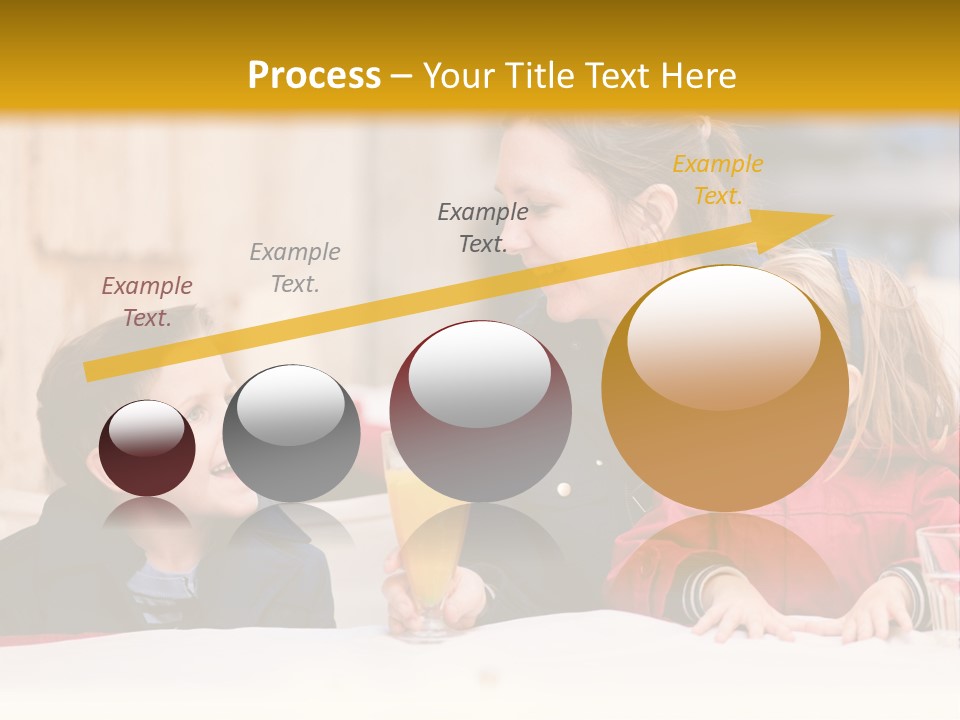 Process – Your Title Text Here

Example Text.

Example Text.

Example Text.

Example Text.